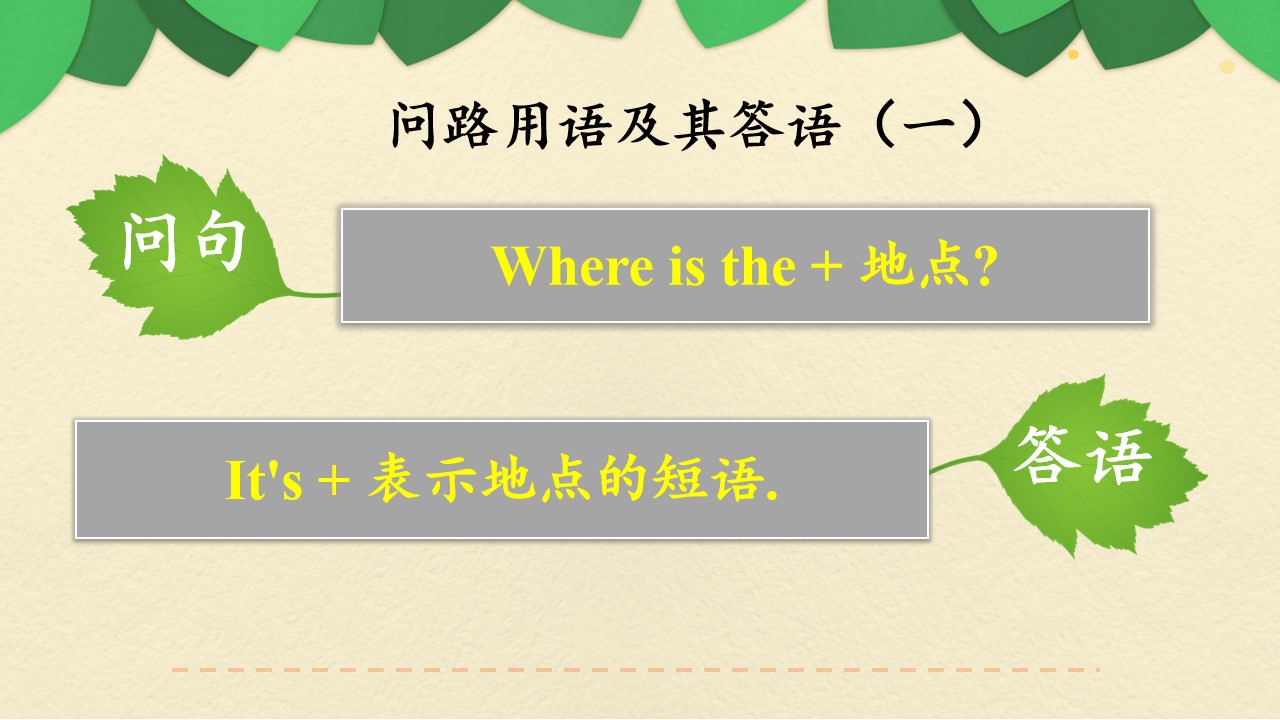 问路用语及其答语（一）

问句

Where is the + 地点?

It's + 表示地点的短语.

答语